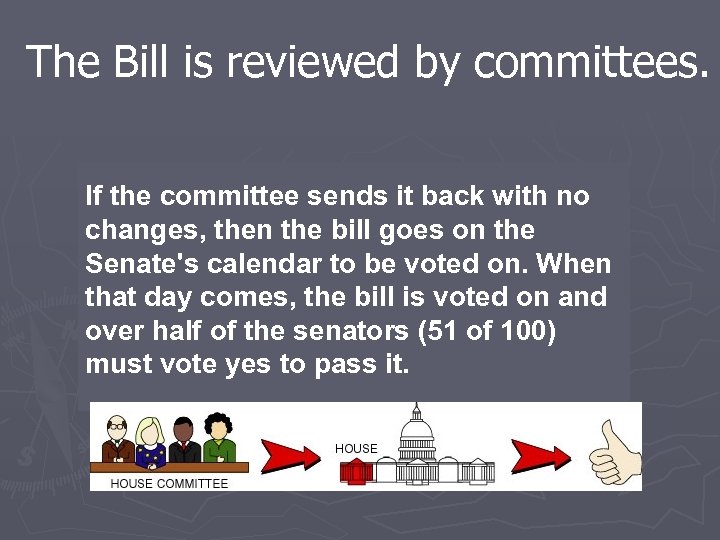 The Bill is reviewed by committees.

If the committee sends it back with no changes, then the bill goes on the Senate's calendar to be voted on. When that day comes, the bill is voted on and over half of the senators (51 of 100) must vote yes to pass it.

HOUSE COMMITTEE

HOUSE